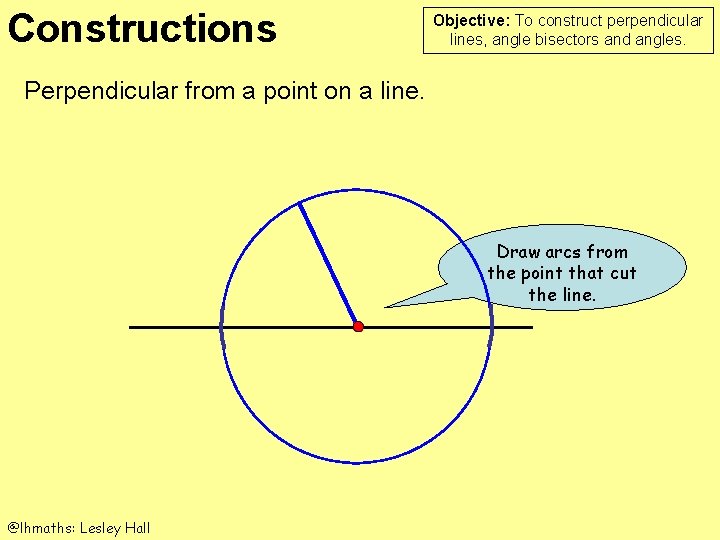 Constructions

Objective: To construct perpendicular lines, angle bisectors and angles.

Perpendicular from a point on a line.

Draw arcs from the point that cut the line.

@lhmaths: Lesley Hall